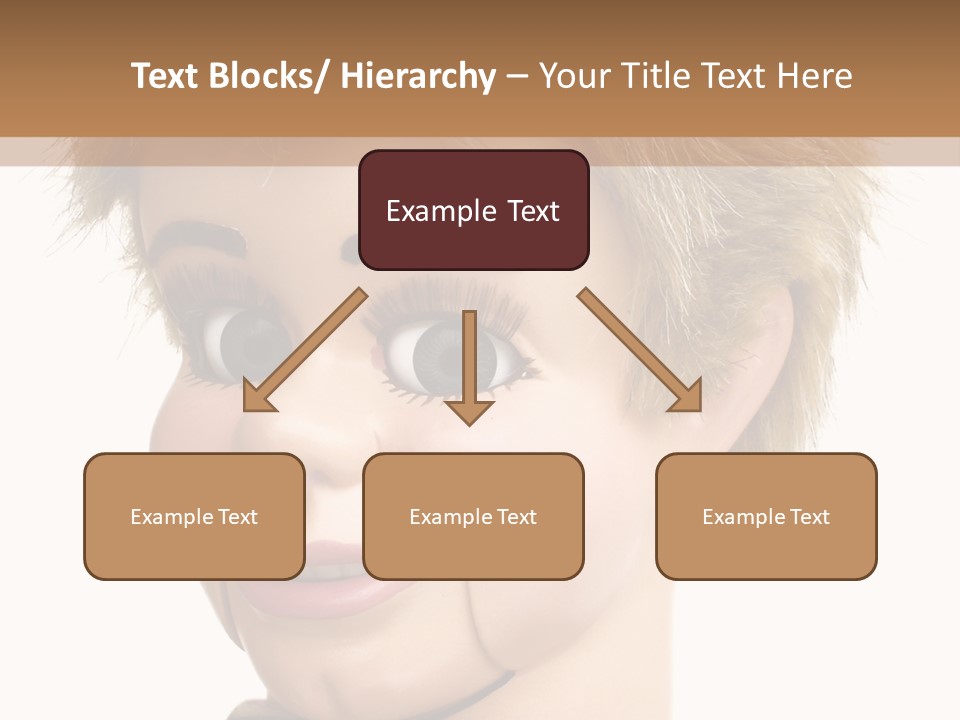 Text Blocks/ Hierarchy – Your Title Text Here

Example Text

Example Text

Example Text

Example Text